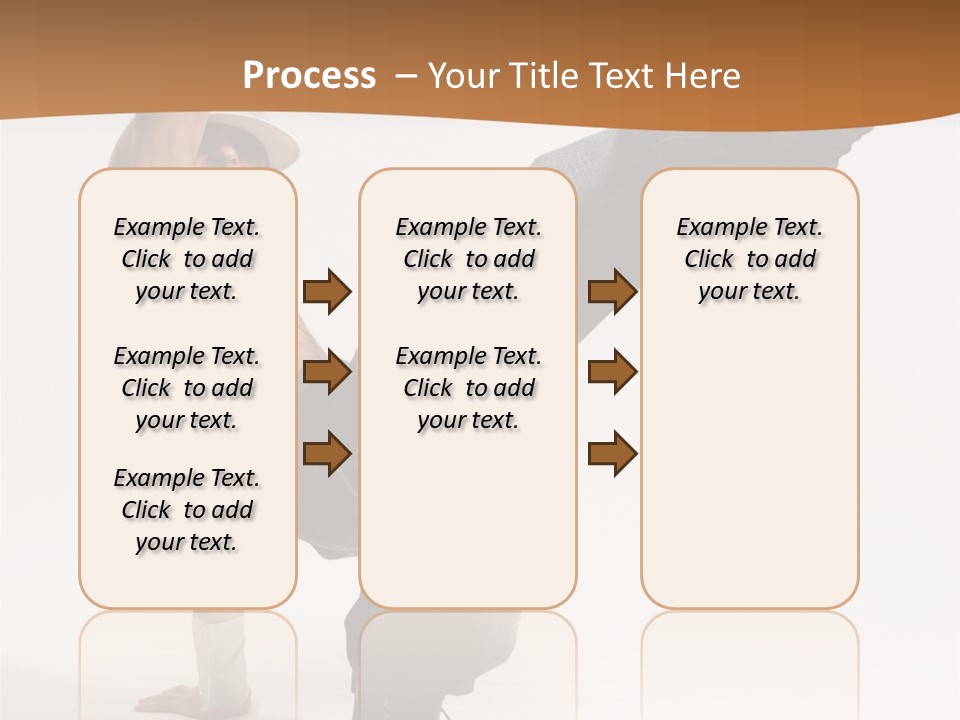 Process – Your Title Text Here

Example Text. Click to add your text.

Example Text. Click to add your text.

Example Text. Click to add your text.

Example Text. Click to add your text.

Example Text. Click to add your text.

Example Text. Click to add your text.